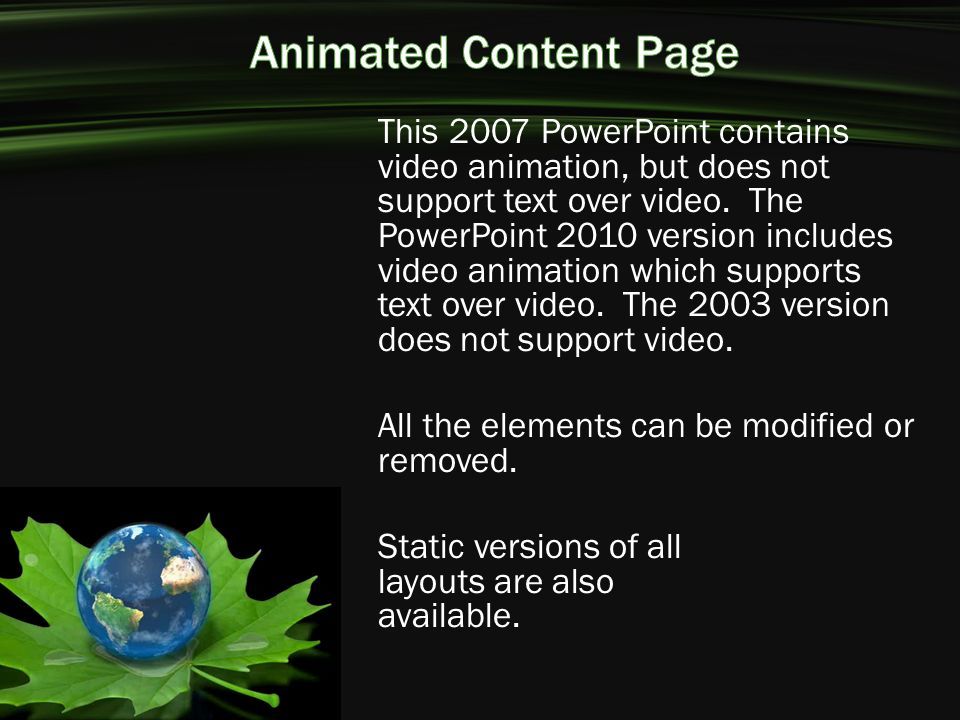 Animated Content Page

This 2007 PowerPoint contains video animation, but does not support text over video.  The PowerPoint 2010 version includes video animation which supports text over video.  The 2003 version does not support video.

All the elements can be modified or removed.

Static versions of all layouts are also available.